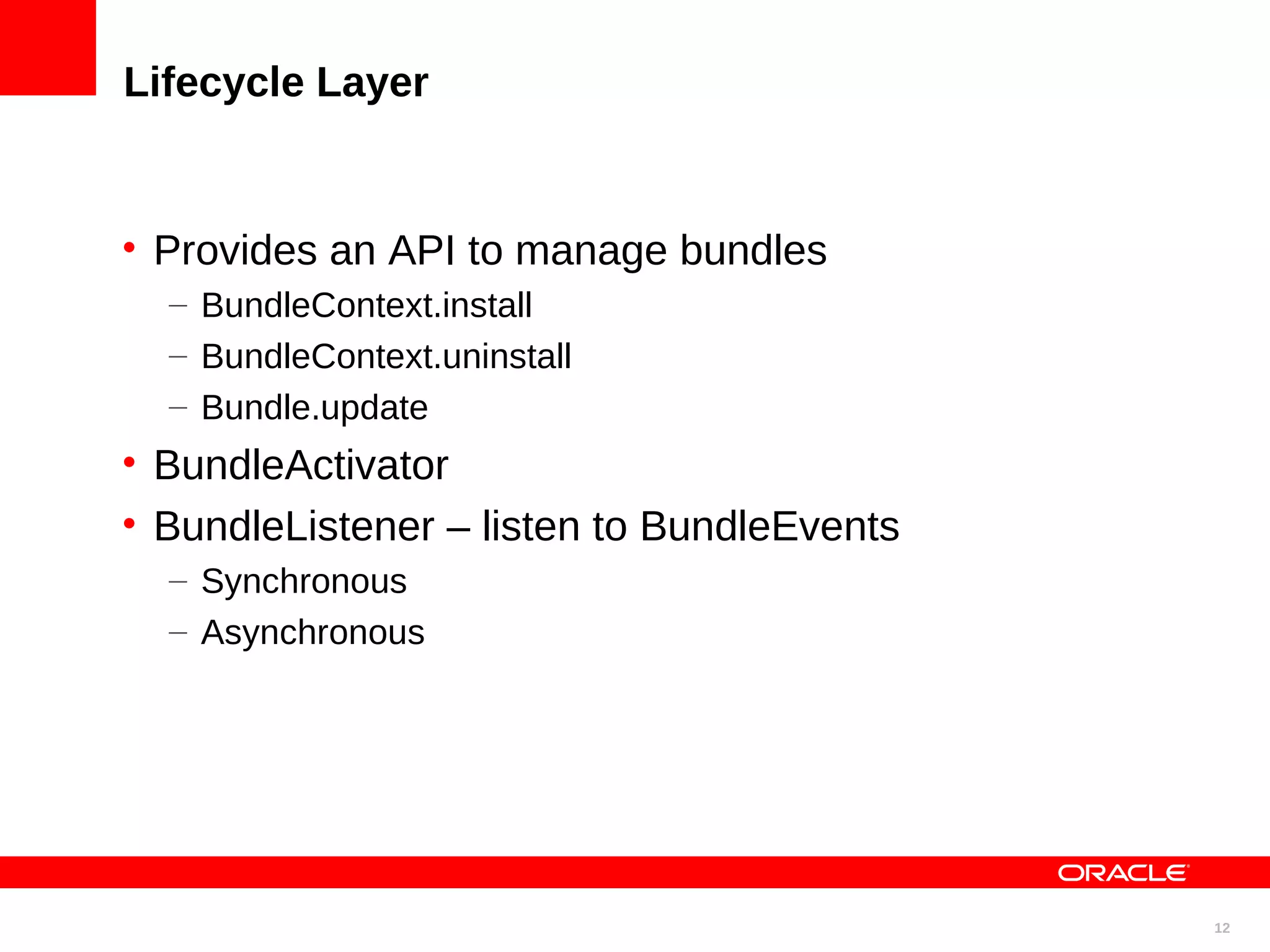 Lifecycle Layer

• Provides an API to manage bundles
– BundleContext.install
– BundleContext.uninstall
– Bundle.update
• BundleActivator
• BundleListener – listen to BundleEvents
– Synchronous
– Asynchronous

ORACLE

12